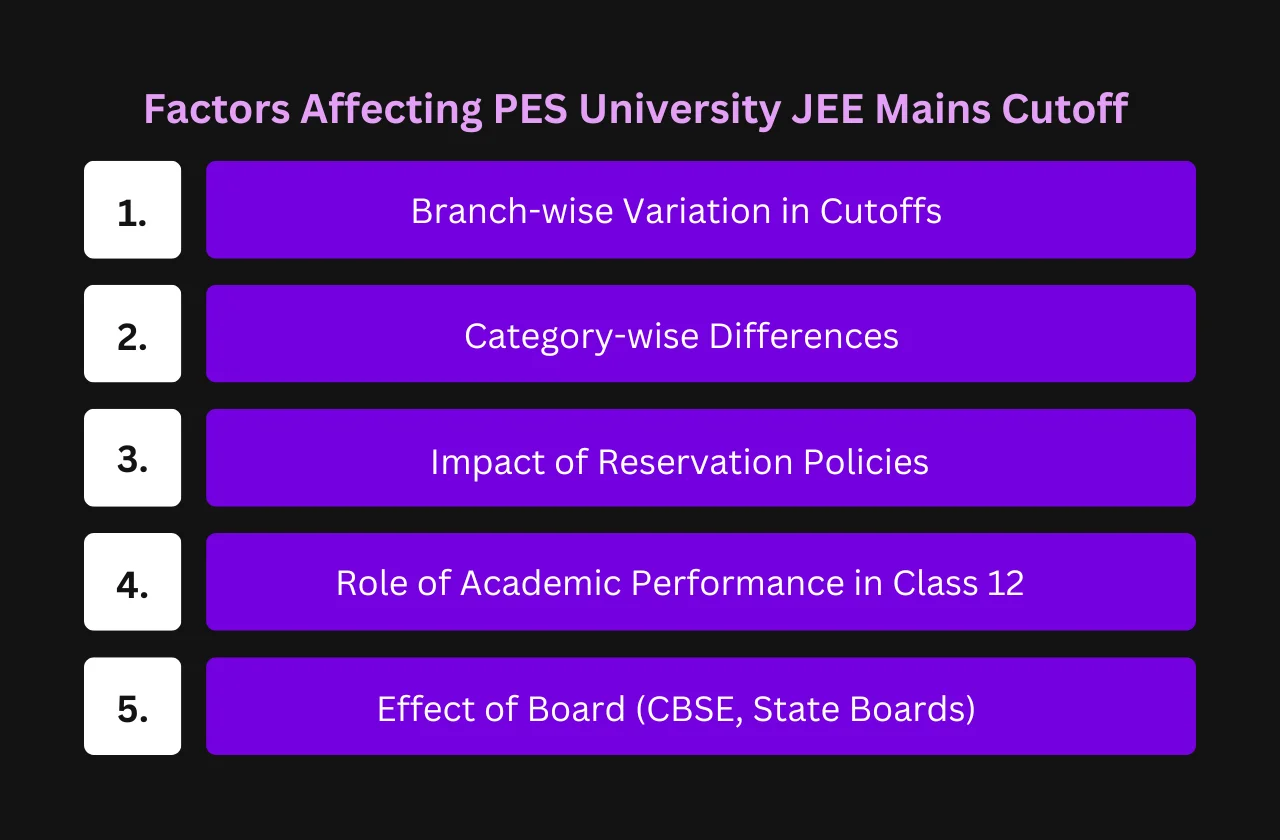 Factors Affecting PES University JEE Mains Cutoff

1. Branch-wise Variation in Cutoffs

2. Category-wise Differences

3. Impact of Reservation Policies

4. Role of Academic Performance in Class 12

5. Effect of Board (CBSE, State Boards)